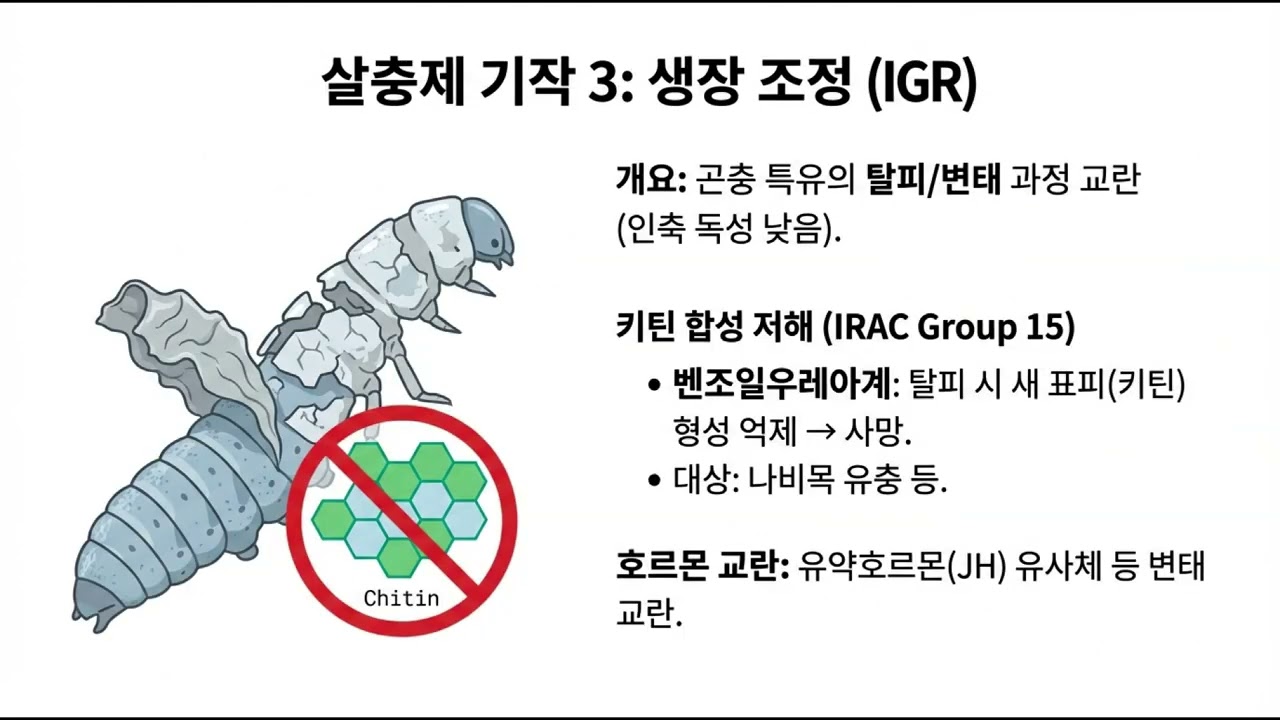 살충제 기작 3: 생장 조정 (IGR)

Chitin

개요: 곤충 특유의 탈피/변태 과정 교란 (인축 독성 낮음).

키틴 합성 저해 (IRAC Group 15)

• 벤조일우레아계: 탈피 시 새 표피(키틴) 형성 억제 → 사망.
• 대상: 나비목 유충 등.

호르몬 교란: 유약호르몬(JH) 유사체 등 변태 교란.